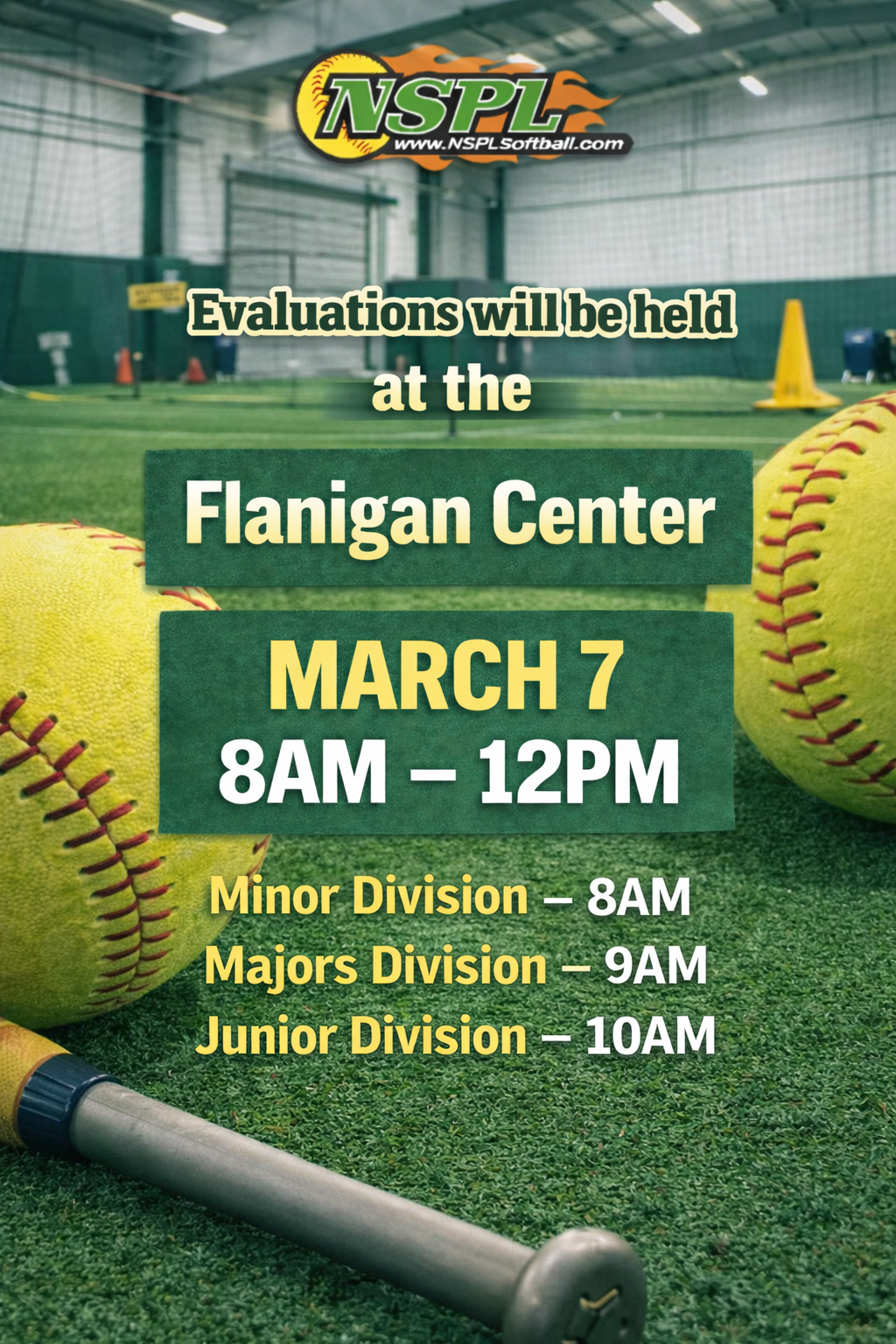 NSPL
www.NSPLSoftball.com

Evaluations will be held at the

Flanigan Center

MARCH 7
8AM – 12PM

Minor Division – 8AM
Majors Division – 9AM
Junior Division – 10AM